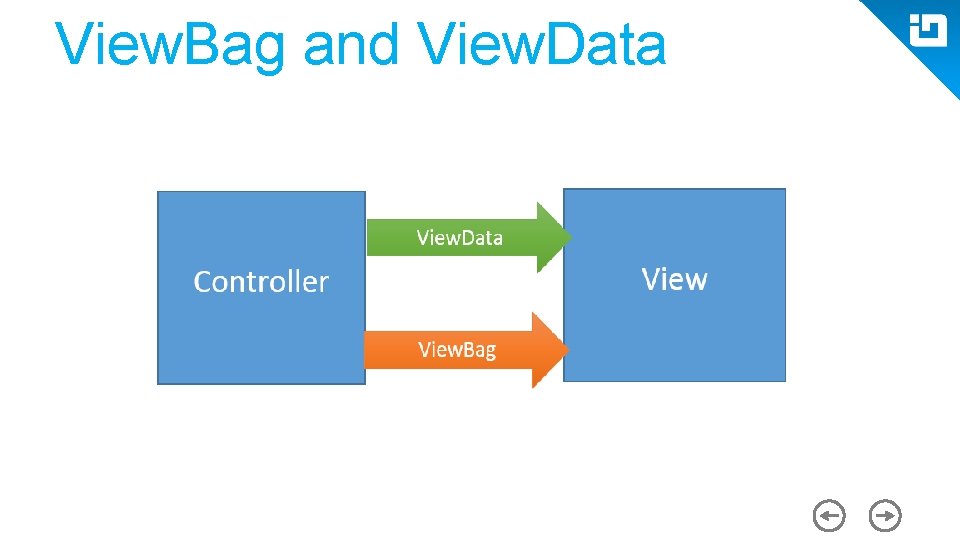 ViewBag and ViewData

Controller

ViewData

ViewBag

View